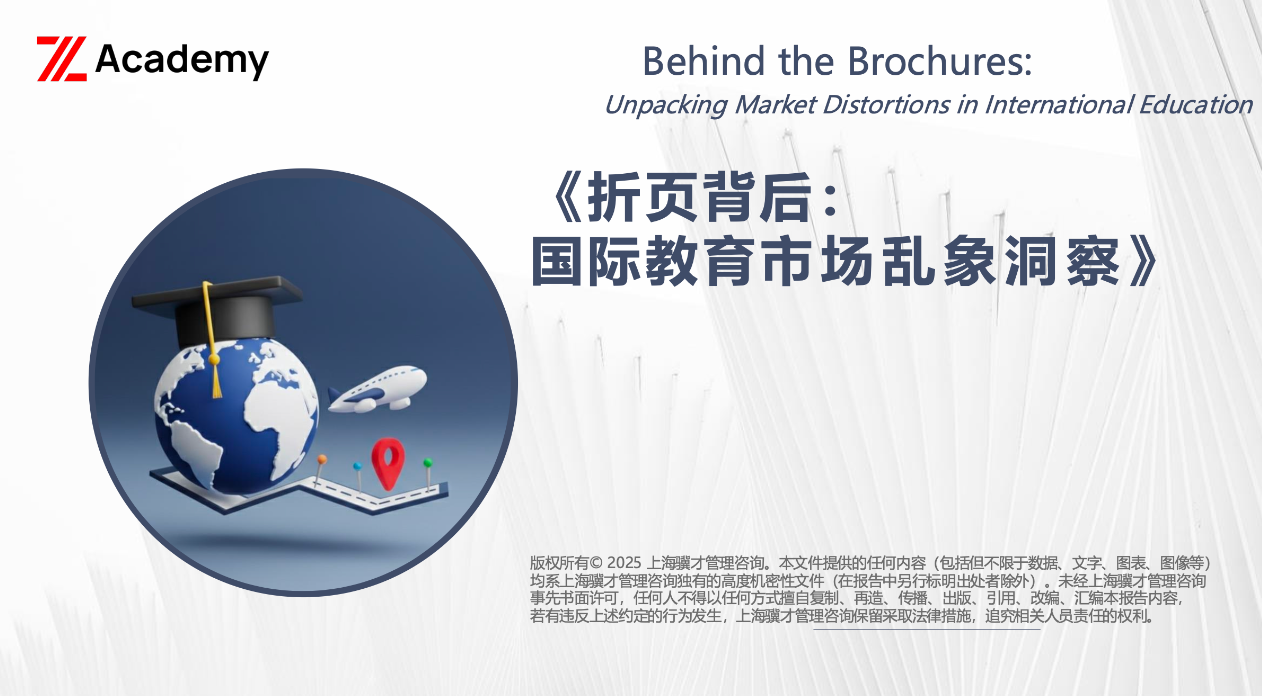 Academy

Behind the Brochures:
Unpacking Market Distortions in International Education

《折页背后：
国际教育市场乱象洞察》

版权所有© 2025 上海骥才管理咨询。本文件提供的任何内容（包括但不限于数据、文字、图表、图像等）均系上海骥才管理咨询独有的高度机密性文件（在报告中另行标明出处者除外）。未经上海骥才管理咨询事先书面许可，任何人不得以任何方式擅自复制、再造、传播、出版、引用、改编、汇编本报告内容，若有违反上述约定的行为发生，上海骥才管理咨询保留采取法律措施，追究相关人员责任的权利。